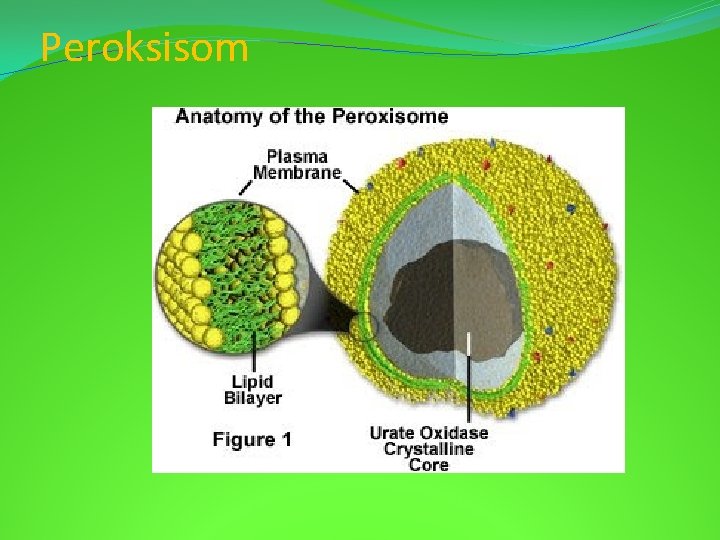 Peroksisom

Anatomy of the Peroxisome

Plasma Membrane

Lipid Bilayer

Figure 1

Urate Oxidase Crystalline Core